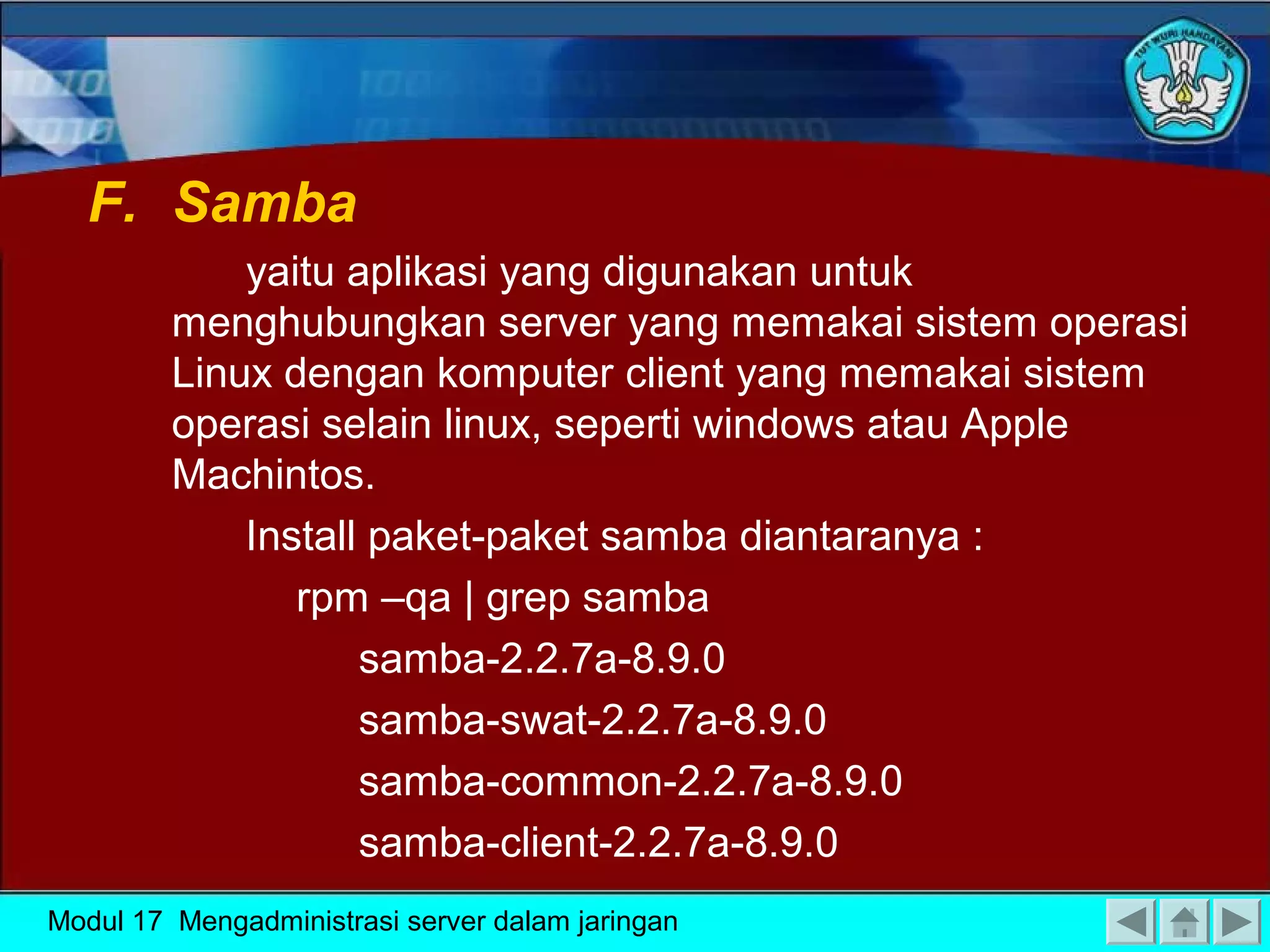 TUT WURI HANDAYANI

F. Samba

yaitu aplikasi yang digunakan untuk menghubungkan server yang memakai sistem operasi Linux dengan komputer client yang memakai sistem operasi selain linux, seperti windows atau Apple Machintos.

Install paket-paket samba diantaranya :

rpm –qa | grep samba

samba-2.2.7a-8.9.0

samba-swat-2.2.7a-8.9.0

samba-common-2.2.7a-8.9.0

samba-client-2.2.7a-8.9.0

Modul 17 Mengadministrasi server dalam jaringan